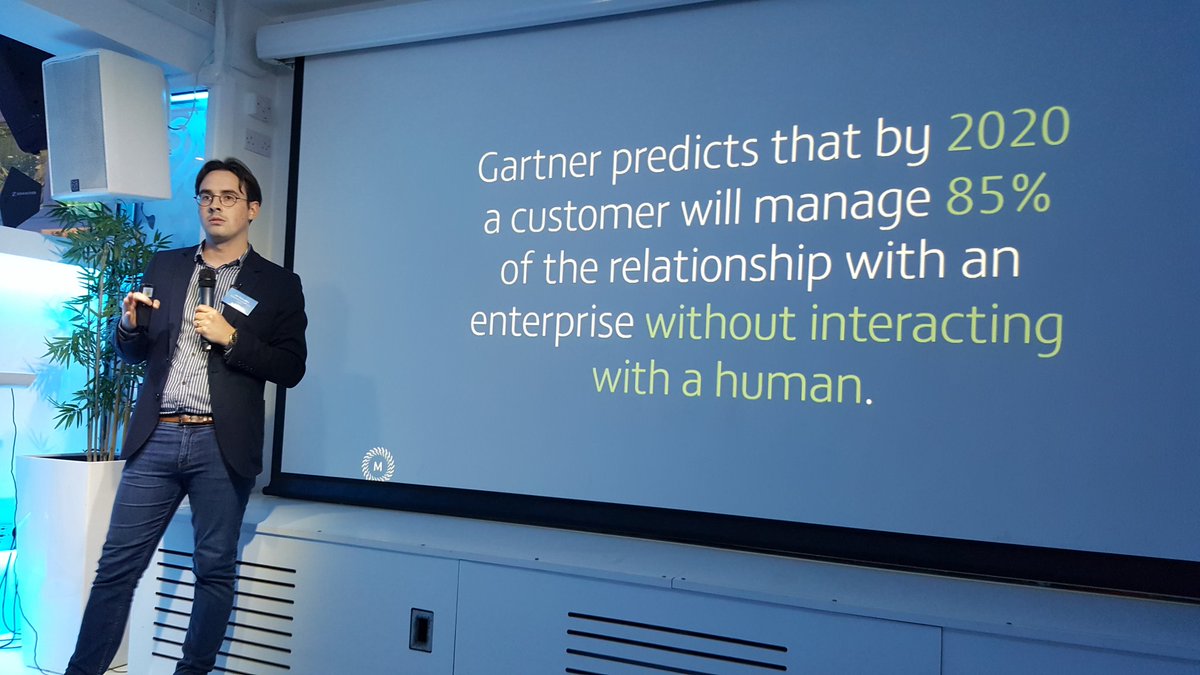 Gartner predicts that by 2020 a customer will manage 85% of the relationship with an enterprise without interacting with a human.

M